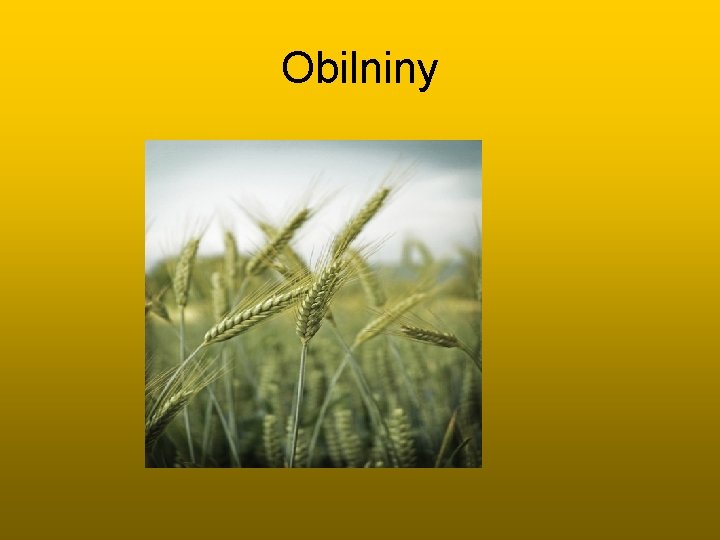 Obilniny